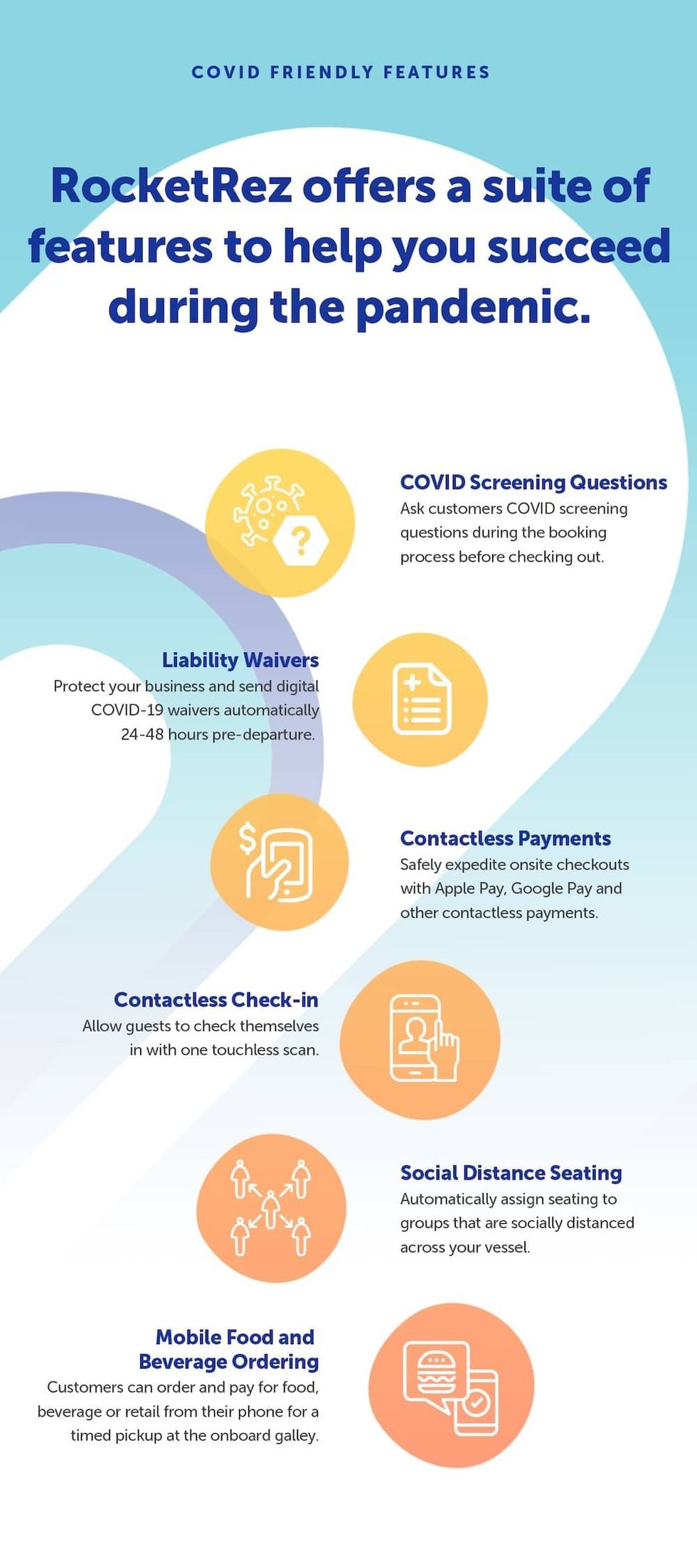 COVID FRIENDLY FEATURES

RocketRez offers a suite of features to help you succeed during the pandemic.

COVID Screening Questions
Ask customers COVID screening questions during the booking process before checking out.

Liability Waivers
Protect your business and send digital COVID-19 waivers automatically 24-48 hours pre-departure.

Contactless Payments
Safely expedite onsite checkouts with Apple Pay, Google Pay and other contactless payments.

Contactless Check-in
Allow guests to check themselves in with one touchless scan.

Social Distance Seating
Automatically assign seating to groups that are socially distanced across your vessel.

Mobile Food and Beverage Ordering
Customers can order and pay for food, beverage or retail from their phone for a timed pickup at the onboard galley.